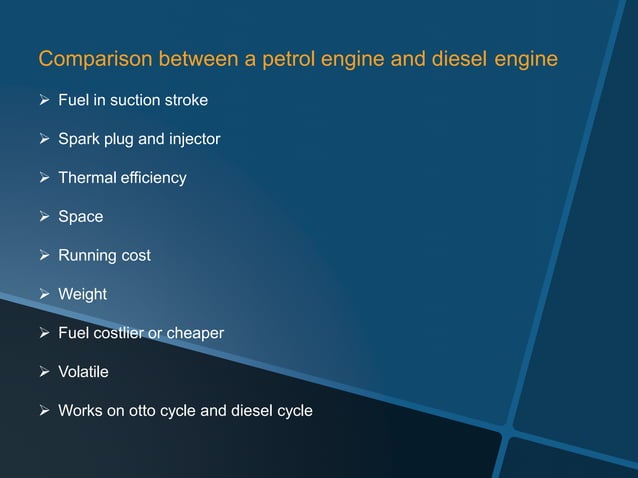 Comparison between a petrol engine and diesel engine

➢ Fuel in suction stroke

➢ Spark plug and injector

➢ Thermal efficiency

➢ Space

➢ Running cost

➢ Weight

➢ Fuel costlier or cheaper

➢ Volatile

➢ Works on otto cycle and diesel cycle